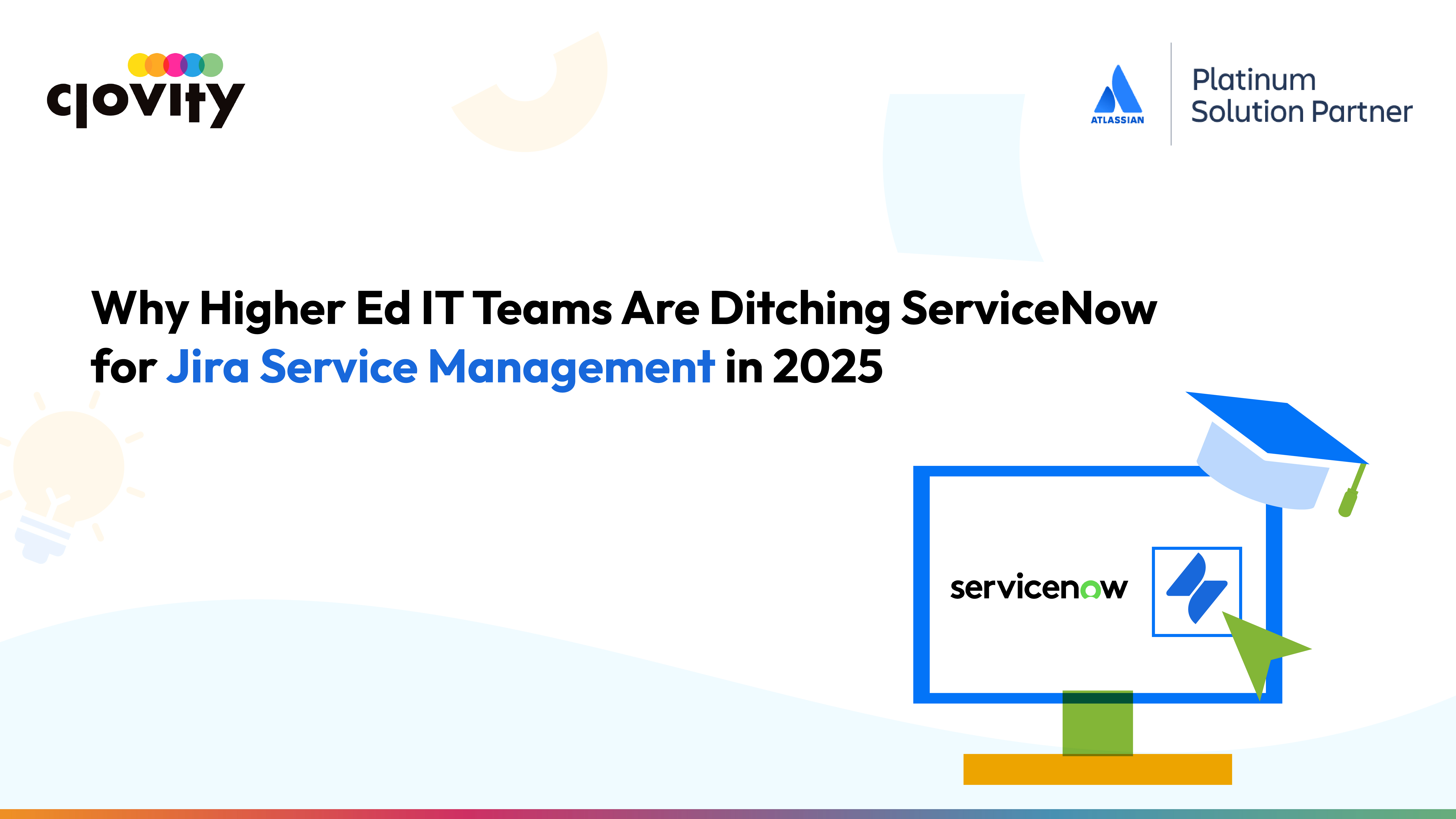 clovity

ATLASSIAN

Platinum
Solution Partner

Why Higher Ed IT Teams Are Ditching ServiceNow for Jira Service Management in 2025

servicenow